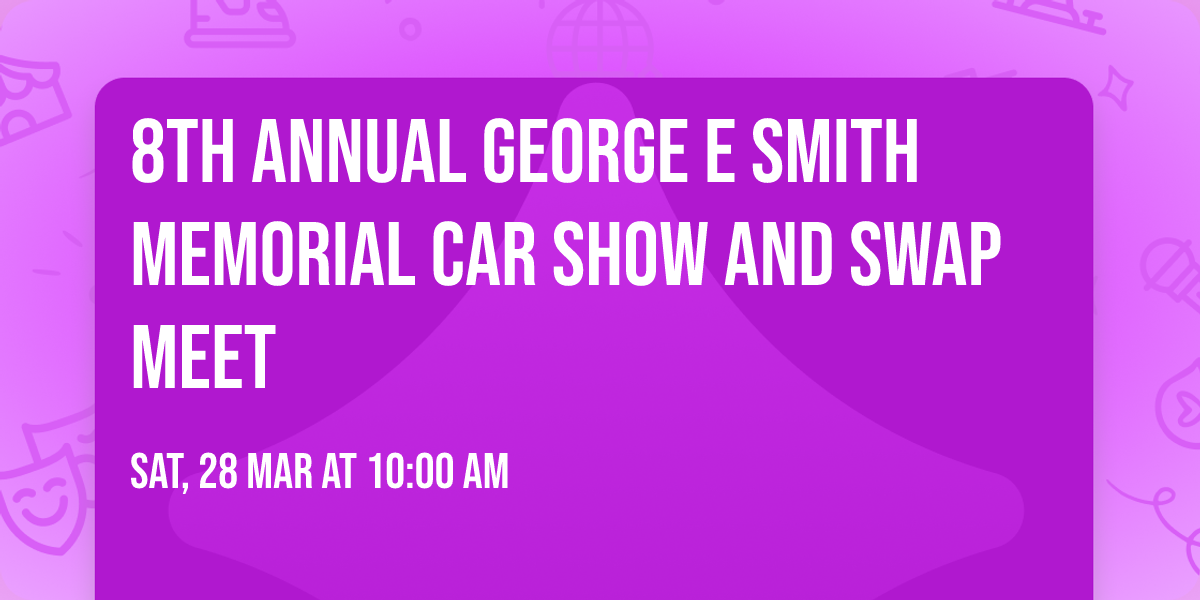 8TH ANNUAL GEORGE E SMITH MEMORIAL CAR SHOW AND SWAP MEET

SAT, 28 MAR AT 10:00 AM